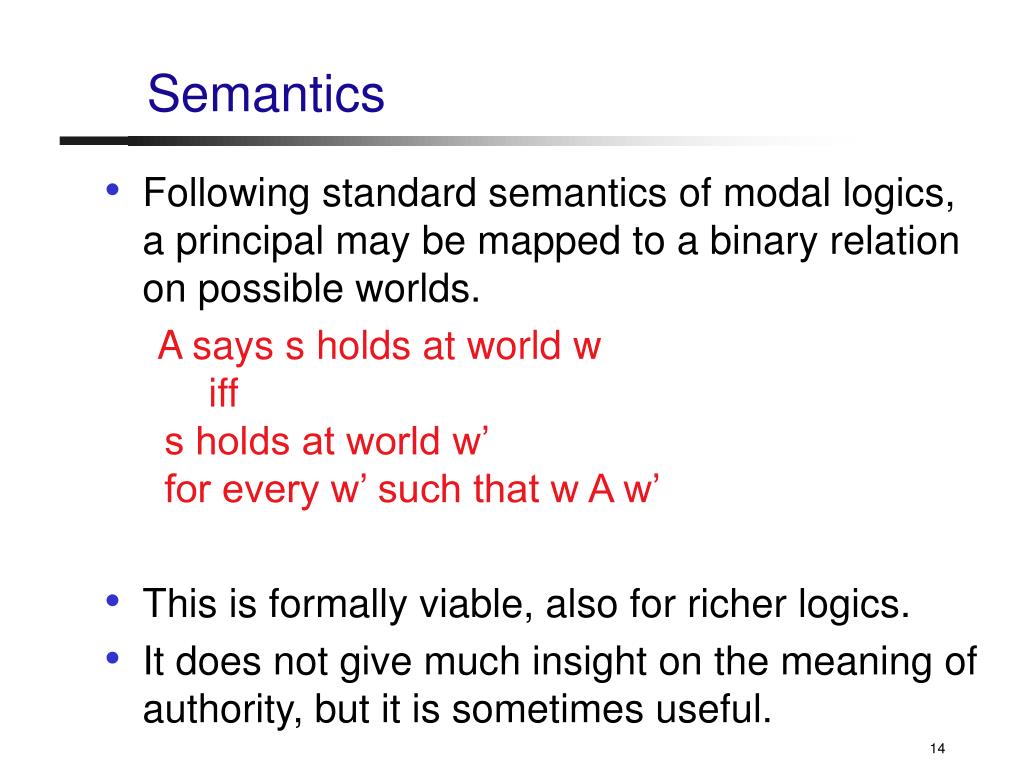 Semantics

• Following standard semantics of modal logics, a principal may be mapped to a binary relation on possible worlds.

A says s holds at world w
iff
s holds at world w’
for every w’ such that w A w’

• This is formally viable, also for richer logics.
• It does not give much insight on the meaning of authority, but it is sometimes useful.

14